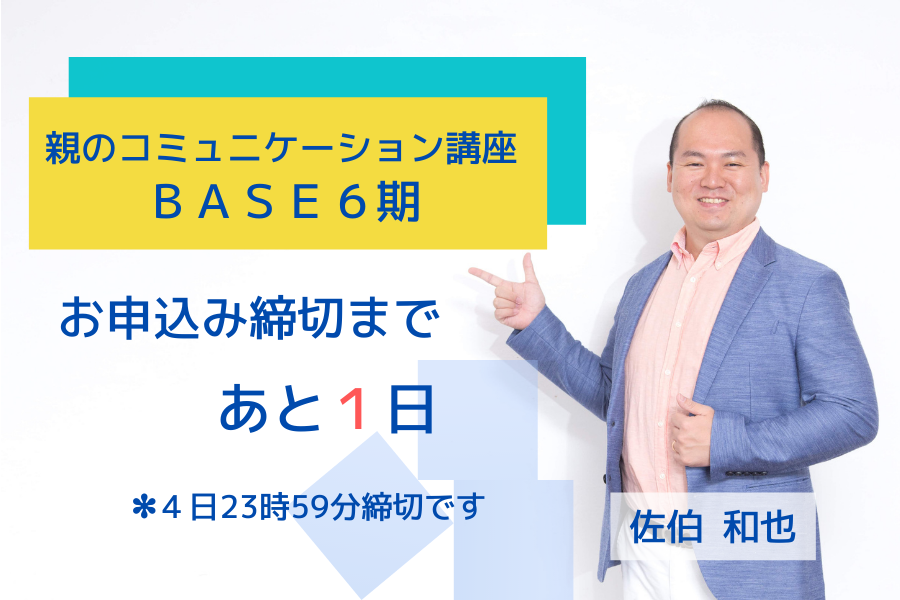 親のコミュニケーション講座
ＢＡＳＥ６期

お申込み締切まで

あと１日

＊４日23時59分締切です

佐伯　和也